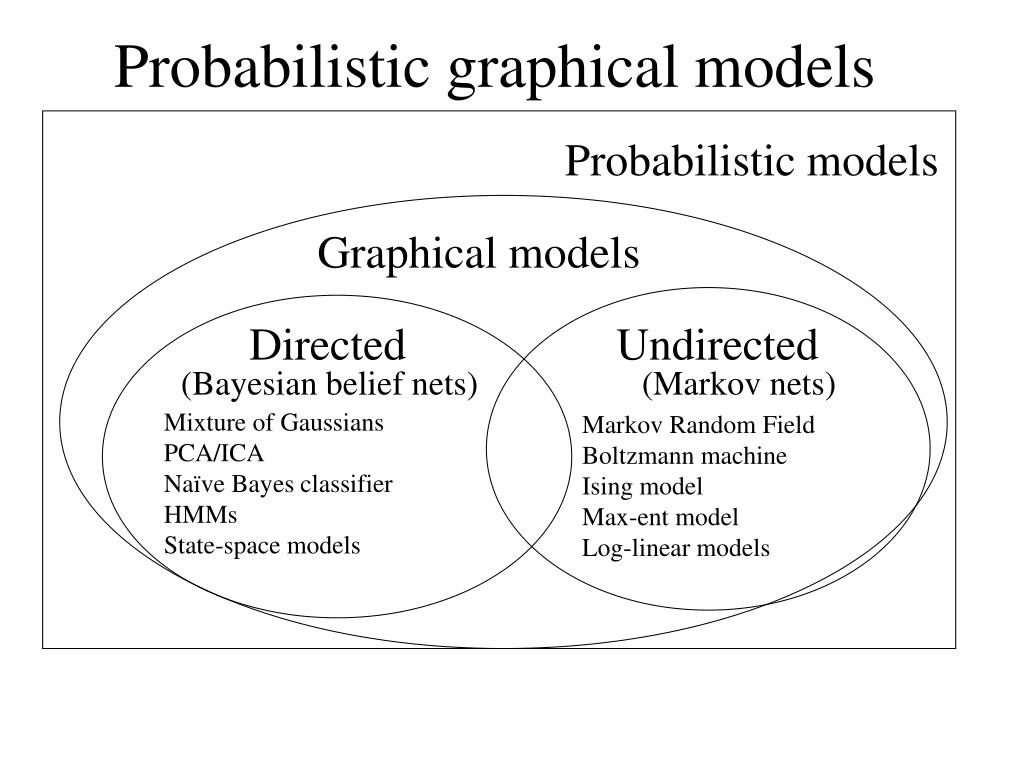 Probabilistic graphical models

Probabilistic models

Graphical models

Directed
(Bayesian belief nets)

Mixture of Gaussians
PCA/ICA
Naïve Bayes classifier
HMMs
State-space models

Undirected
(Markov nets)

Markov Random Field
Boltzmann machine
Ising model
Max-ent model
Log-linear models